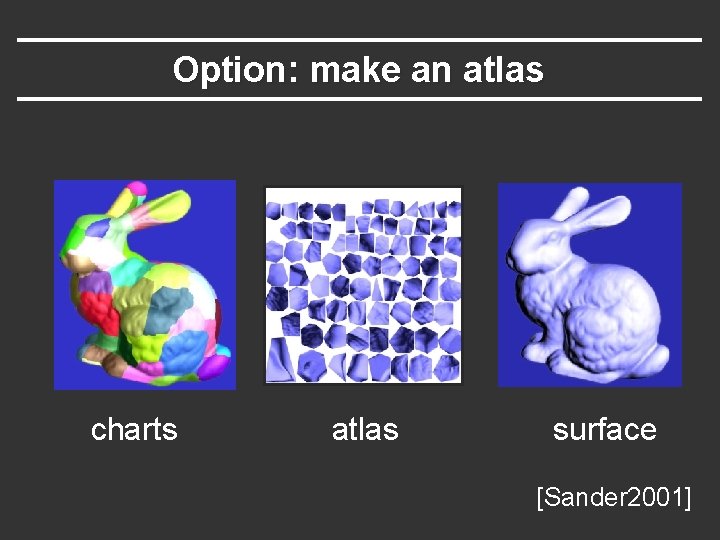 Option: make an atlas

charts

atlas

surface

[Sander2001]